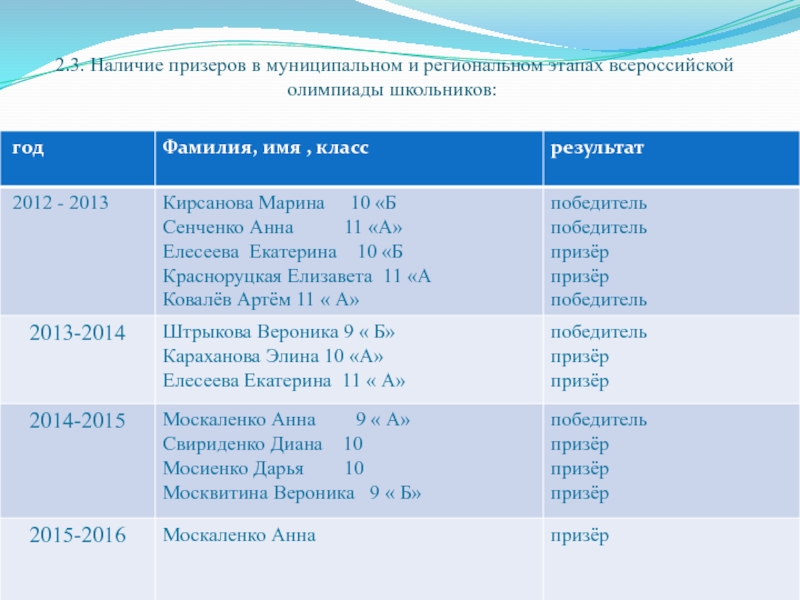 2.3. Наличие призеров в муниципальном и региональном этапах всероссийской олимпиады школьников:

| год | Фамилия, имя , класс | результат |
|---|---|---|
| 2012 - 2013 | Кирсанова Марина 10 «Б<br>Сенченко Анна 11 «А»<br>Елесеева Екатерина 10 «Б<br>Красноруцкая Елизавета 11 «А<br>Ковалёв Артём 11 « А» | победитель<br>победитель<br>призёр<br>призёр<br>победитель |
| 2013-2014 | Штрыкова Вероника 9 « Б»<br>Караханова Элина 10 «А»<br>Елесеева Екатерина 11 « А» | победитель<br>призёр<br>призёр |
| 2014-2015 | Москаленко Анна 9 « А»<br>Свириденко Диана 10<br>Мосиенко Дарья 10<br>Москвитина Вероника 9 « Б» | победитель<br>призёр<br>призёр<br>призёр |
| 2015-2016 | Москаленко Анна | призёр |